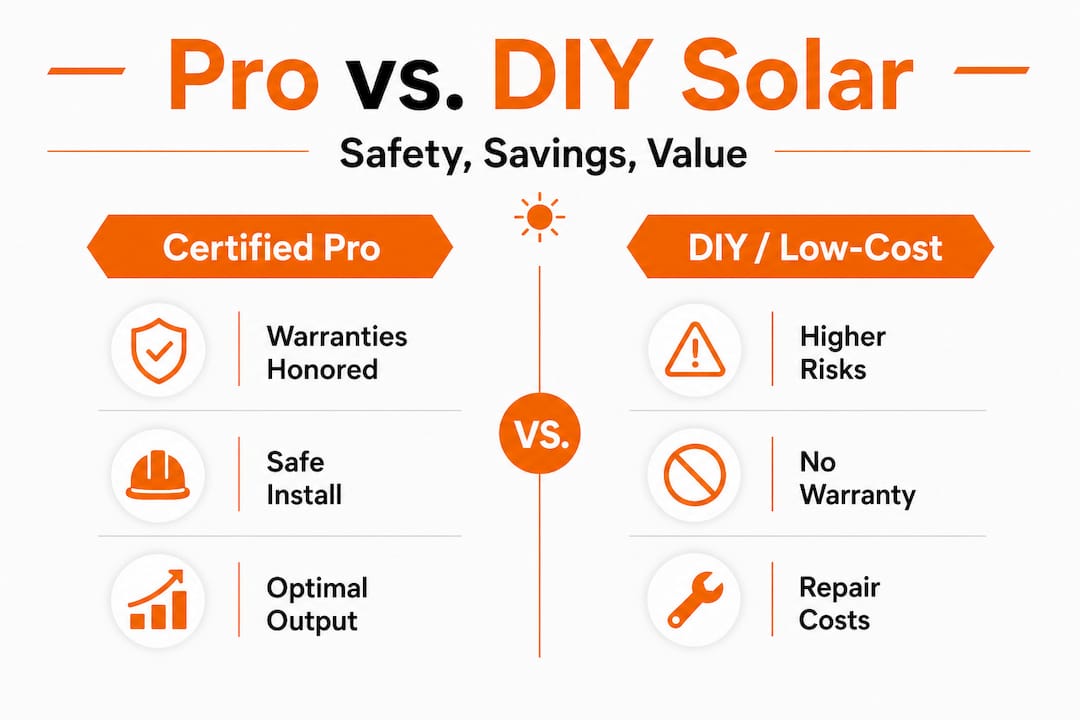 Pro vs. DIY Solar

Safety, Savings, Value

Certified Pro

Warranties Honored

Safe Install

Optimal Output

VS.

DIY / Low-Cost

Higher Risks

No Warranty

Repair Costs